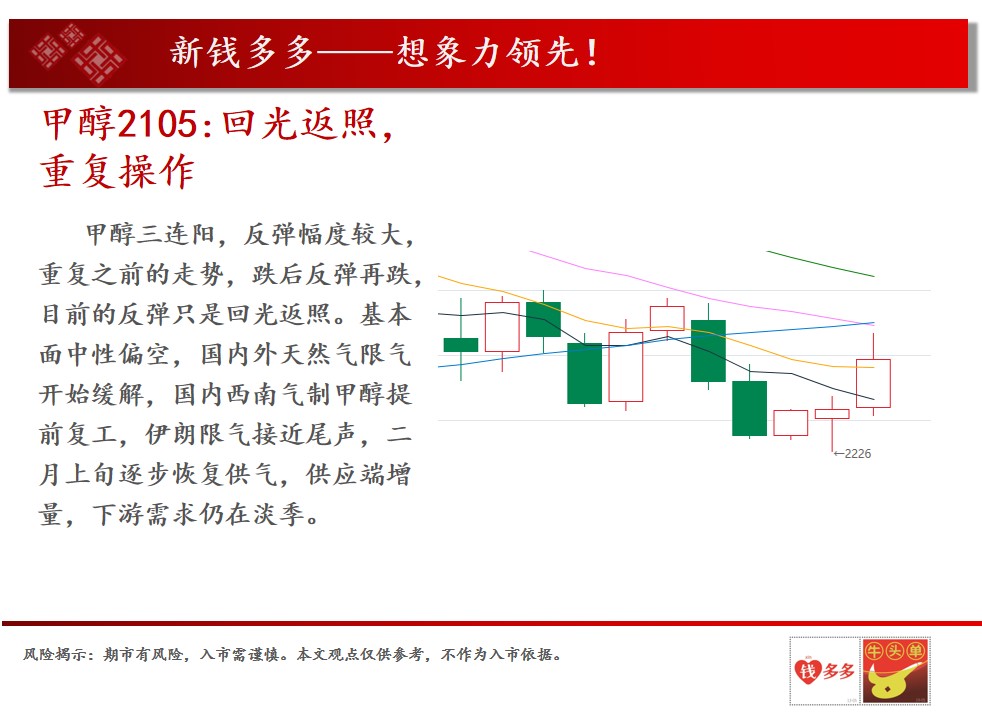 新钱多多——想象力领先！

甲醇2105:回光返照，重复操作

甲醇三连阳，反弹幅度较大，重复之前的走势，跌后反弹再跌，目前的反弹只是回光返照。基本面中性偏空，国内外天然气限气开始缓解，国内西南气制甲醇提前复工，伊朗限气接近尾声，二月上旬逐步恢复供气，供应端增量，下游需求仍在淡季。

←2226

风险揭示：期市有风险，入市需谨慎。本文观点仅供参考，不作为入市依据。

钱多多

牛头单